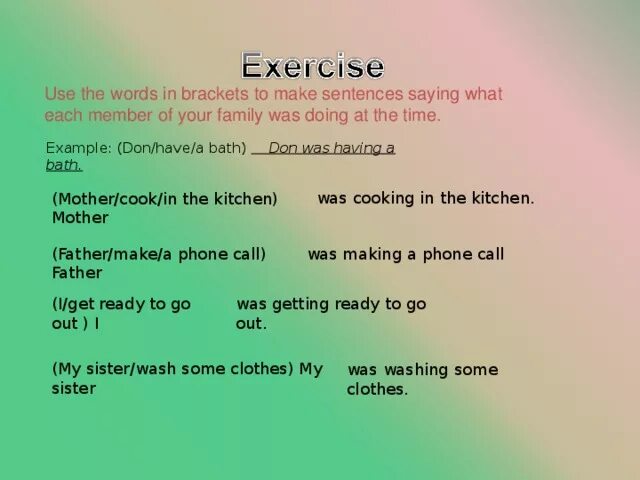 Exercise

Use the words in brackets to make sentences saying what each member of your family was doing at the time.

Example: (Don/have/a bath) Don was having a bath.

(Mother/cook/in the kitchen) Mother was cooking in the kitchen.

(Father/make/a phone call) Father was making a phone call

(I/get ready to go out ) I was getting ready to go out.

(My sister/wash some clothes) My sister was washing some clothes.